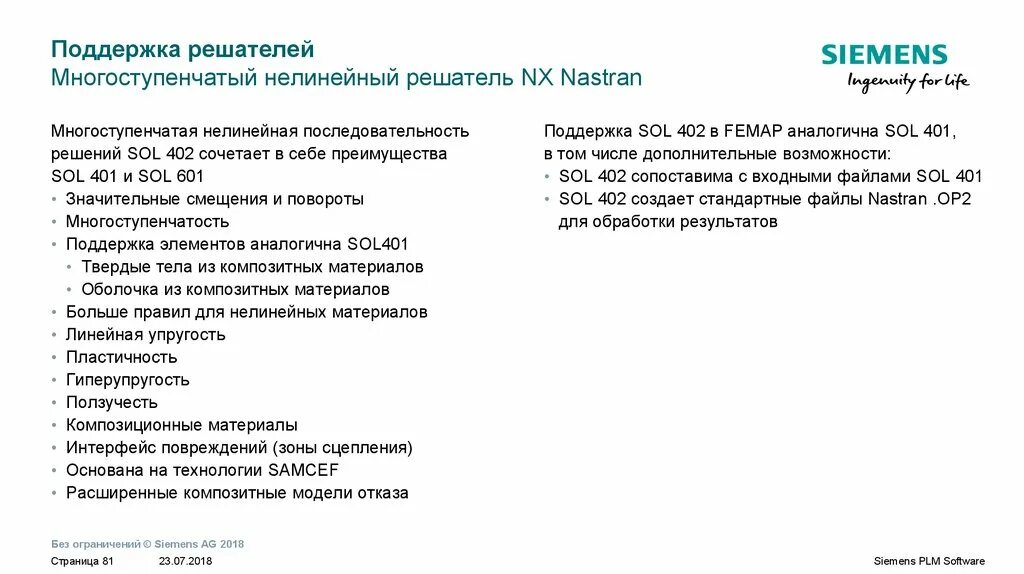 Поддержка решателей
Многоступенчатый нелинейный решатель NX Nastran

SIEMENS
Ingenuity for life

Многоступенчатая нелинейная последовательность решений SOL 402 сочетает в себе преимущества SOL 401 и SOL 601
• Значительные смещения и повороты
• Многоступенчатость
• Поддержка элементов аналогична SOL401
• Твердые тела из композитных материалов
• Оболочка из композитных материалов
• Больше правил для нелинейных материалов
• Линейная упругость
• Пластичность
• Гиперупругость
• Ползучесть
• Композиционные материалы
• Интерфейс повреждений (зоны сцепления)
• Основана на технологии SAMCEF
• Расширенные композитные модели отказа

Поддержка SOL 402 в FEMAP аналогична SOL 401, в том числе дополнительные возможности:
• SOL 402 сопоставима с входными файлами SOL 401
• SOL 402 создает стандартные файлы Nastran .OP2 для обработки результатов

Без ограничений © Siemens AG 2018
Страница 81 23.07.2018 Siemens PLM Software